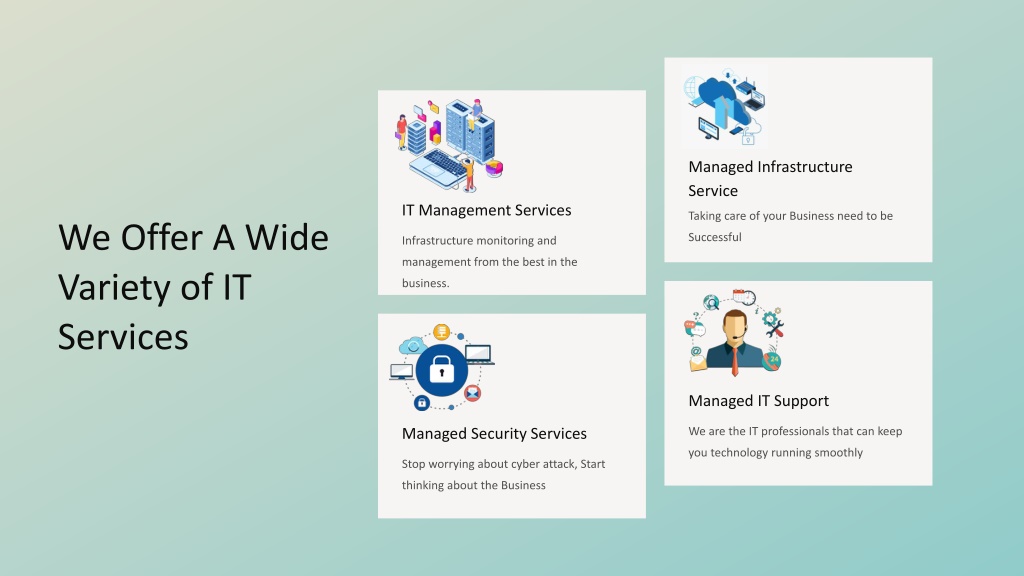 We Offer A Wide Variety of IT Services

IT Management Services

Infrastructure monitoring and management from the best in the business.

Managed Security Services

Stop worrying about cyber attack, Start thinking about the Business

Managed Infrastructure Service

Taking care of your Business need to be Successful

Managed IT Support

We are the IT professionals that can keep you technology running smoothly